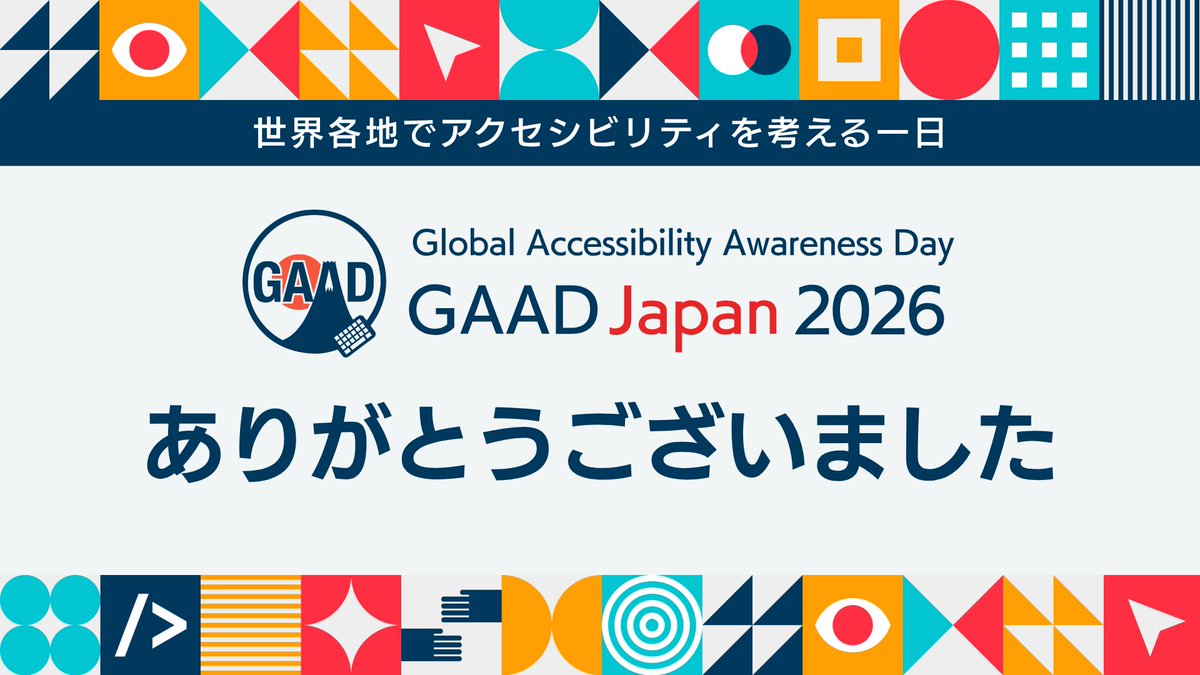 世界各地でアクセシビリティを考える一日

GAAD

Global Accessibility Awareness Day
GAAD Japan 2026

ありがとうございました

/>